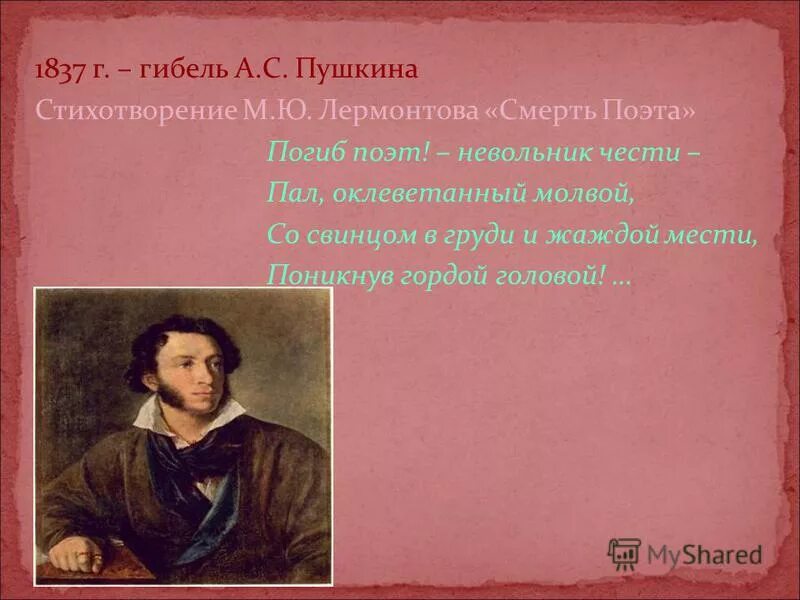 1837 г. – гибель А.С. Пушкина

Стихотворение М.Ю. Лермонтова «Смерть Поэта»

Погиб поэт! – невольник чести –
Пал, оклеветанный молвой,
Со свинцом в груди и жаждой мести,
Поникнув гордой головой! …

MyShared